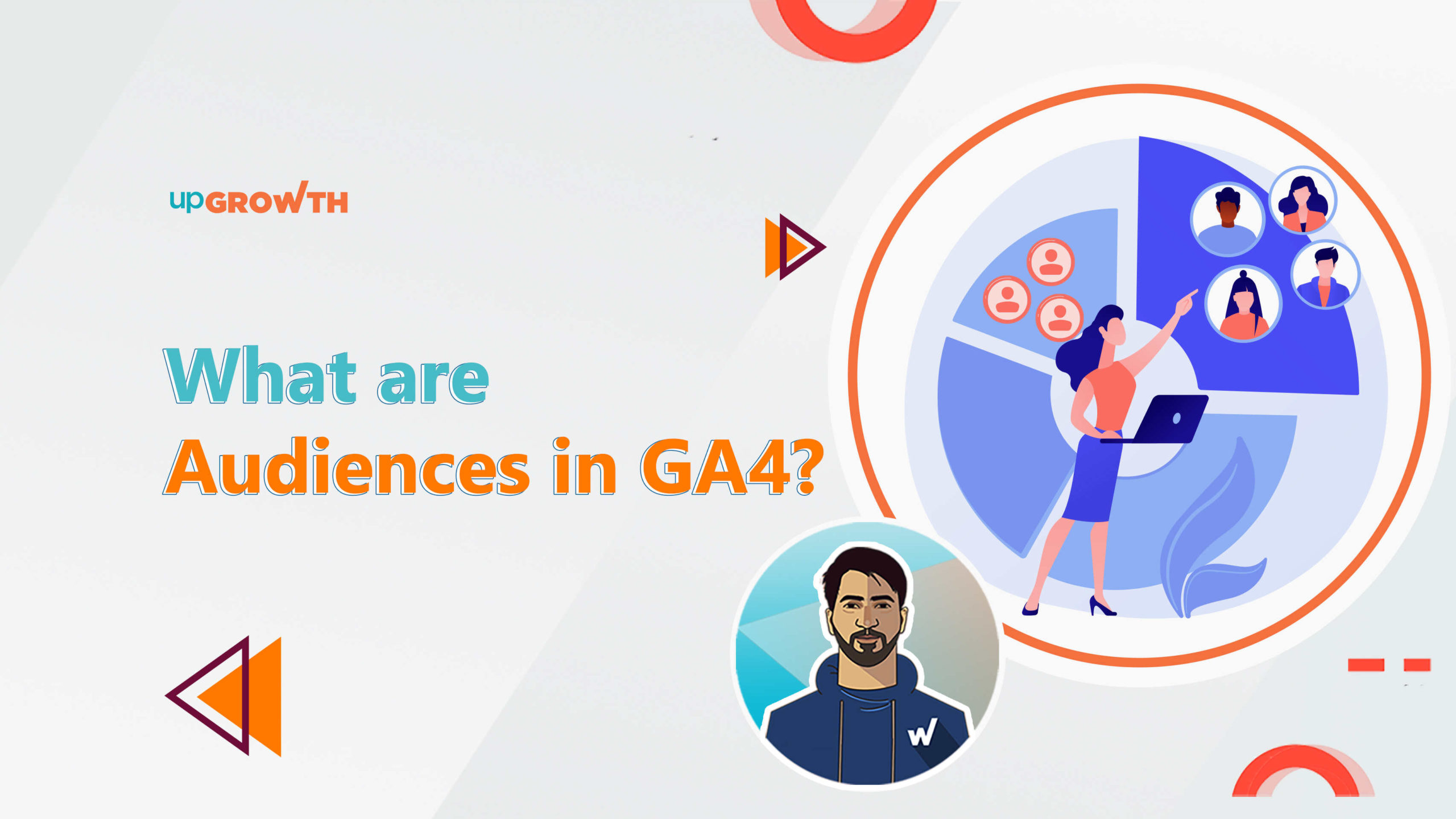 upGROWTH

What are Audiences in GA4?

W